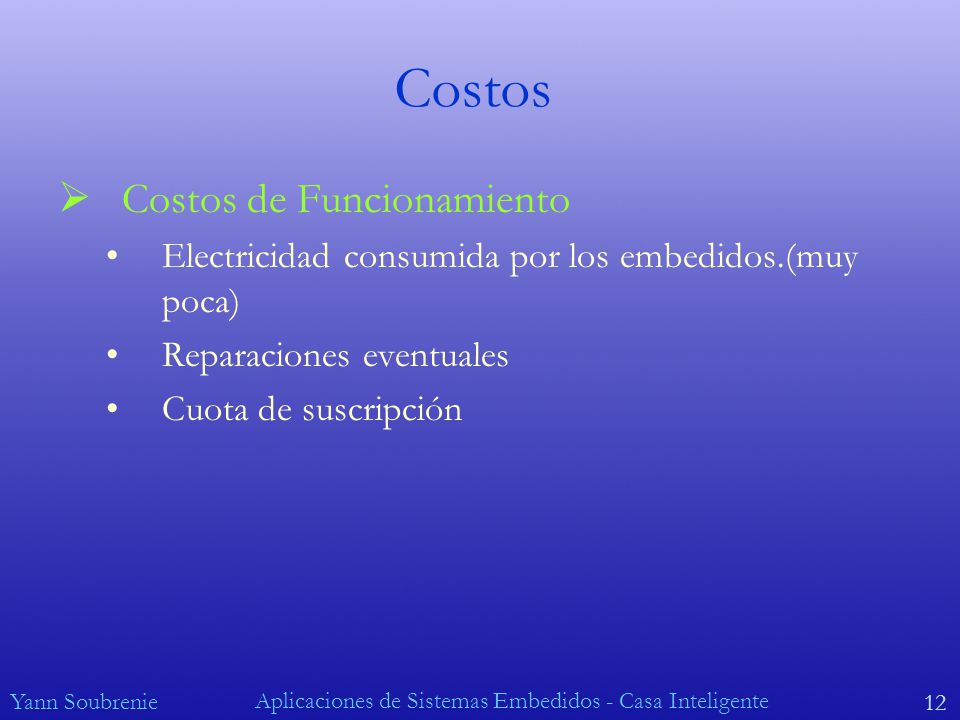 Costos

➢ Costos de Funcionamiento

• Electricidad consumida por los embedidos.(muy poca)

• Reparaciones eventuales

• Cuota de suscripción

Yann Soubrenie

Aplicaciones de Sistemas Embedidos - Casa Inteligente

12